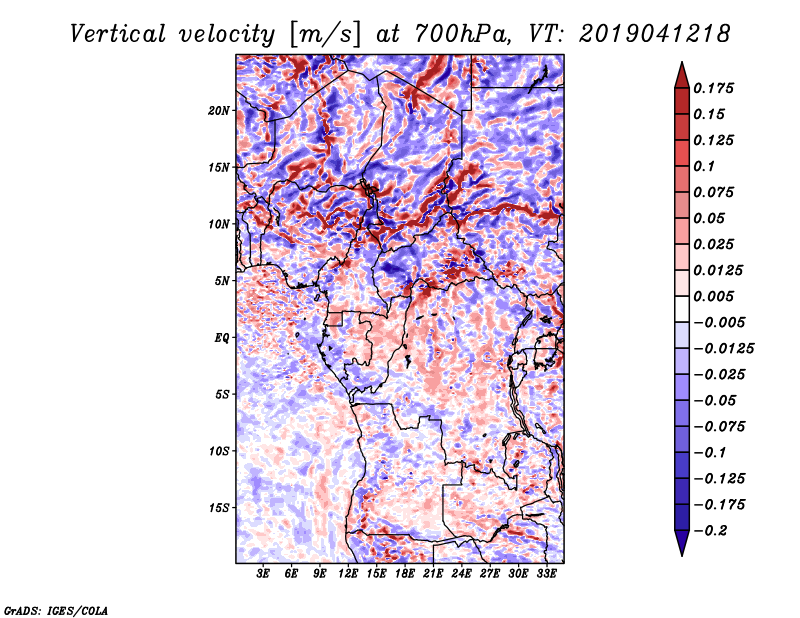 Vertical velocity [m/s] at 700hPa, VT: 2019041218

20N
15N
10N
5N
EQ
5S
10S
15S

3E 6E 9E 12E 15E 18E 21E 24E 27E 30E 33E

0.175
0.15
0.125
0.1
0.075
0.05
0.025
0.0125
0.005
−0.005
−0.0125
−0.025
−0.05
−0.075
−0.1
−0.125
−0.175
−0.2

GrADS: IGES/COLA